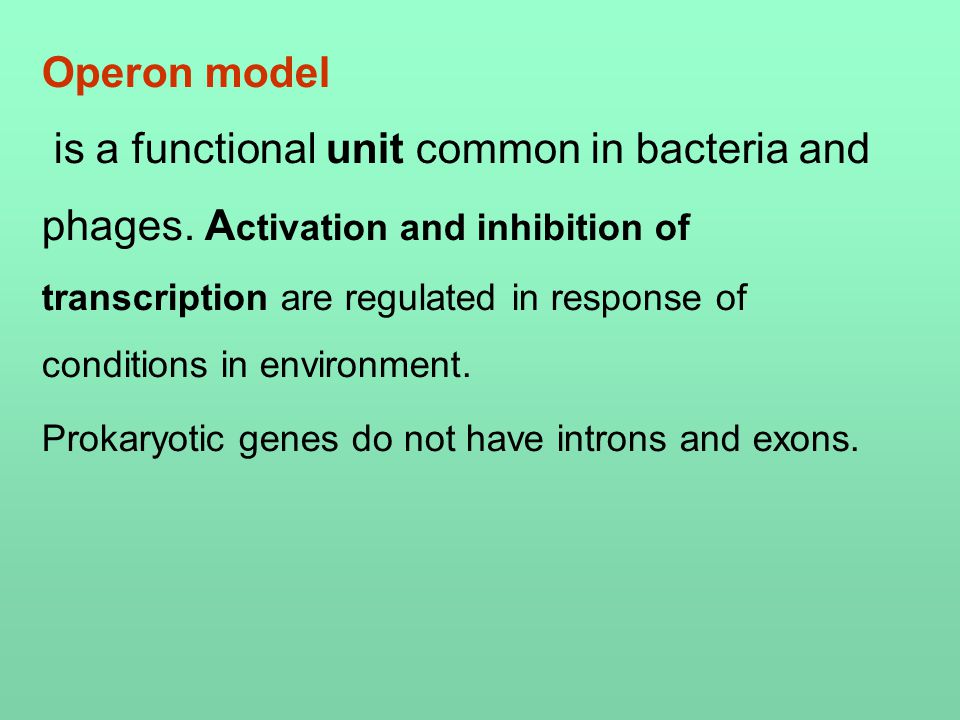 Operon model

is a functional unit common in bacteria and phages. Activation and inhibition of transcription are regulated in response of conditions in environment.

Prokaryotic genes do not have introns and exons.